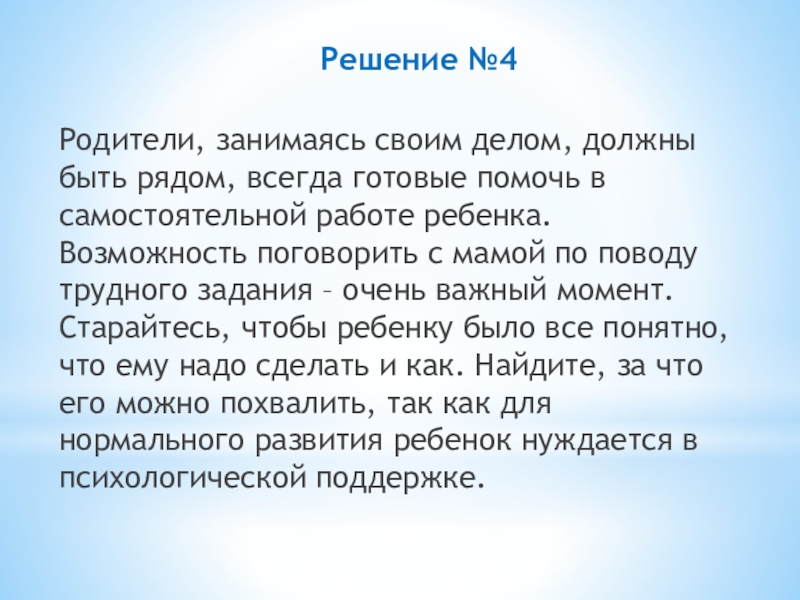 Решение №4

Родители, занимаясь своим делом, должны быть рядом, всегда готовые помочь в самостоятельной работе ребенка. Возможность поговорить с мамой по поводу трудного задания – очень важный момент. Старайтесь, чтобы ребенку было все понятно, что ему надо сделать и как. Найдите, за что его можно похвалить, так как для нормального развития ребенок нуждается в психологической поддержке.